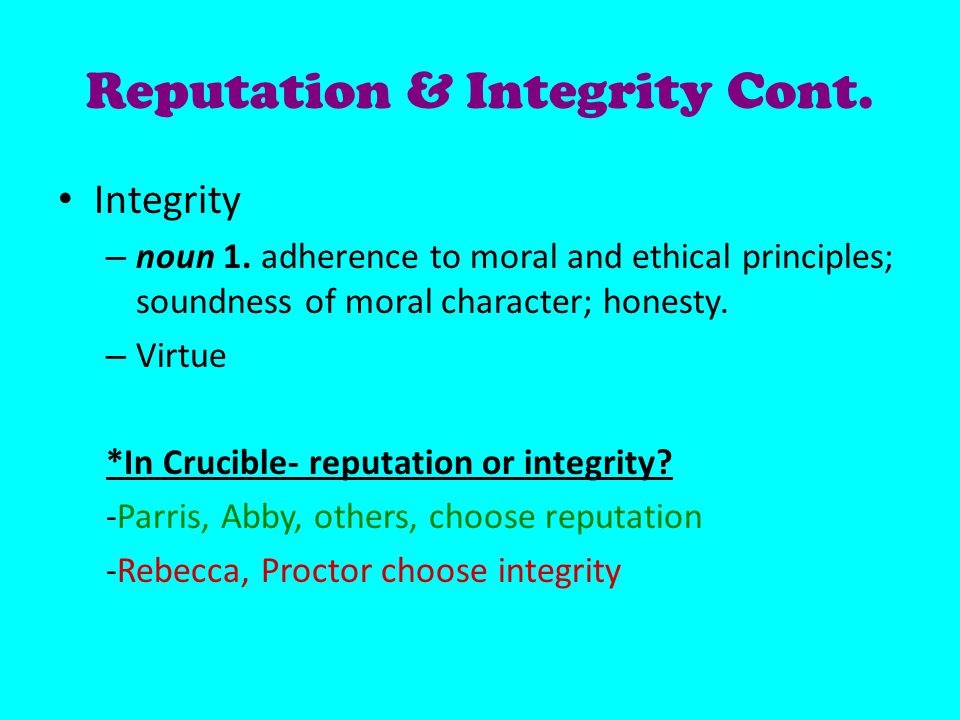 Reputation & Integrity Cont.

• Integrity
– noun 1. adherence to moral and ethical principles; soundness of moral character; honesty.
– Virtue

*In Crucible- reputation or integrity?
-Parris, Abby, others, choose reputation
-Rebecca, Proctor choose integrity